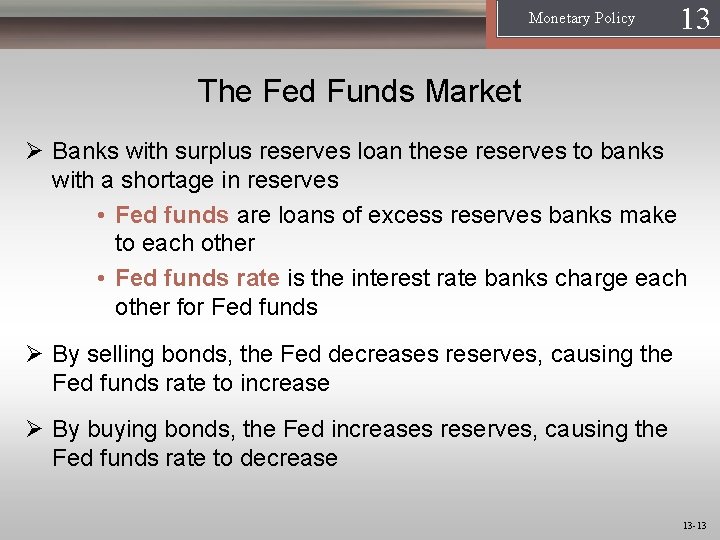 Monetary Policy 13

The Fed Funds Market

➢ Banks with surplus reserves loan these reserves to banks with a shortage in reserves

• Fed funds are loans of excess reserves banks make to each other

• Fed funds rate is the interest rate banks charge each other for Fed funds

➢ By selling bonds, the Fed decreases reserves, causing the Fed funds rate to increase

➢ By buying bonds, the Fed increases reserves, causing the Fed funds rate to decrease

13-13